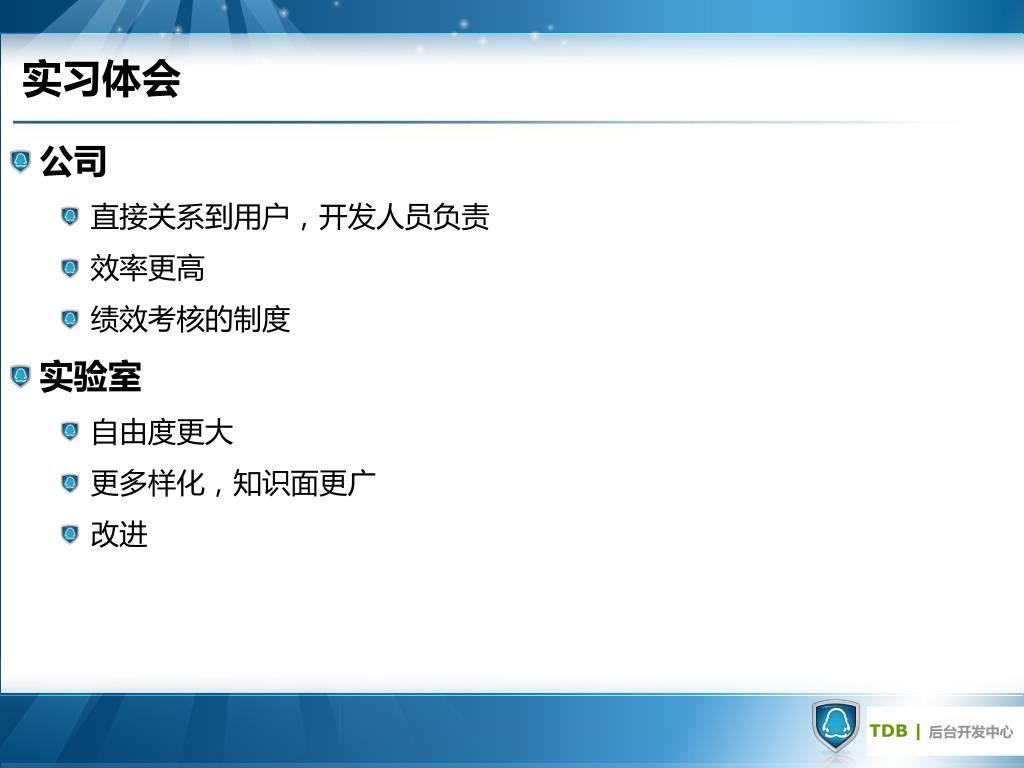 实习体会

公司

直接关系到用户，开发人员负责

效率更高

绩效考核的制度

实验室

自由度更大

更多样化，知识面更广

改进

TDB | 后台开发中心